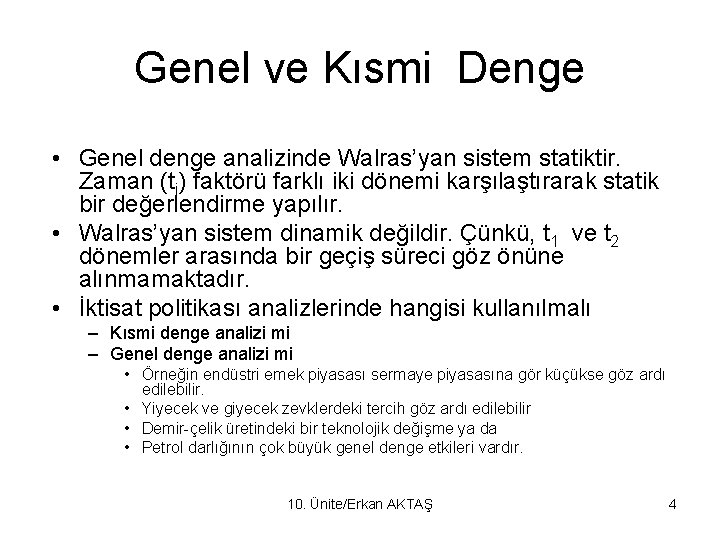 Genel ve Kısmi Denge

• Genel denge analizinde Walras'yan sistem statiktir. Zaman ($t_i$) faktörü farklı iki dönemi karşılaştırarak statik bir değerlendirme yapılır.
• Walras'yan sistem dinamik değildir. Çünkü, $t_1$ ve $t_2$ dönemler arasında bir geçiş süreci göz önüne alınmamaktadır.
• İktisat politikası analizlerinde hangisi kullanılmalı
– Kısmi denge analizi mi
– Genel denge analizi mi
• Örneğin endüstri emek piyasası sermaye piyasasına gör küçükse göz ardı edilebilir.
• Yiyecek ve giyecek zevklerdeki tercih göz ardı edilebilir
• Demir-çelik üretindeki bir teknolojik değişme ya da
• Petrol darlığının çok büyük genel denge etkileri vardır.

10. Ünite/Erkan AKTAŞ 4